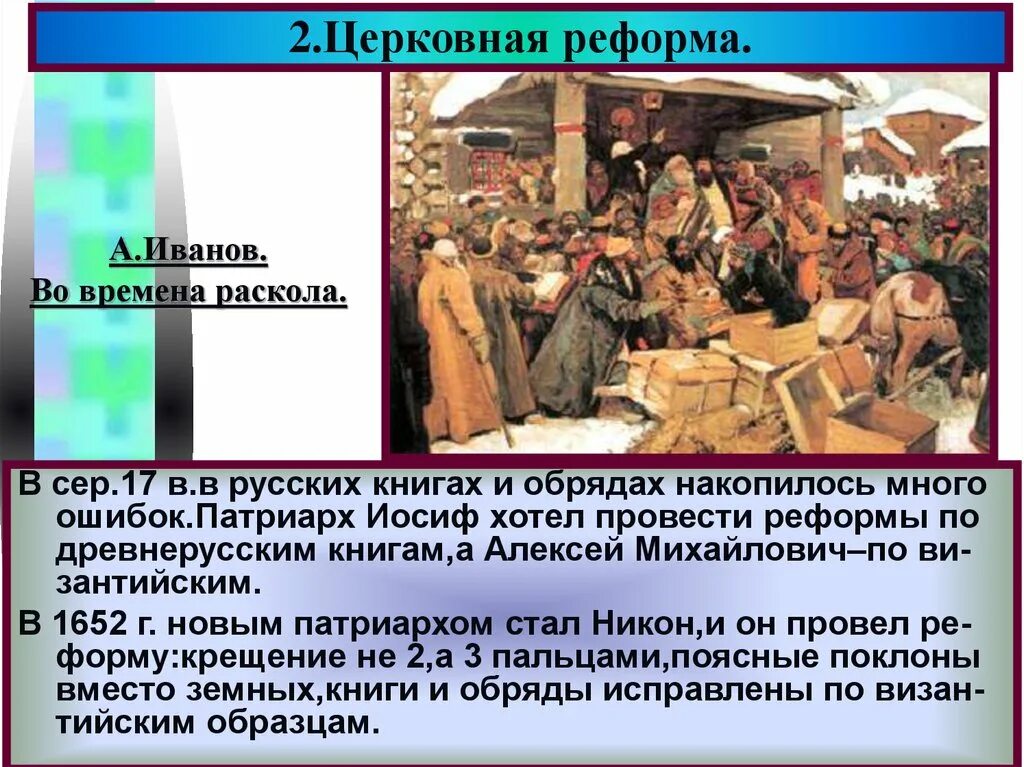 2.Церковная реформа.

А.Иванов.
Во времена раскола.

В сер.17 в.в русских книгах и обрядах накопилось много ошибок.Патриарх Иосиф хотел провести реформы по древнерусским книгам,а Алексей Михайлович–по византийским.

В 1652 г. новым патриархом стал Никон,и он провел реформу:крещение не 2,а 3 пальцами,поясные поклоны вместо земных,книги и обряды исправлены по византийским образцам.